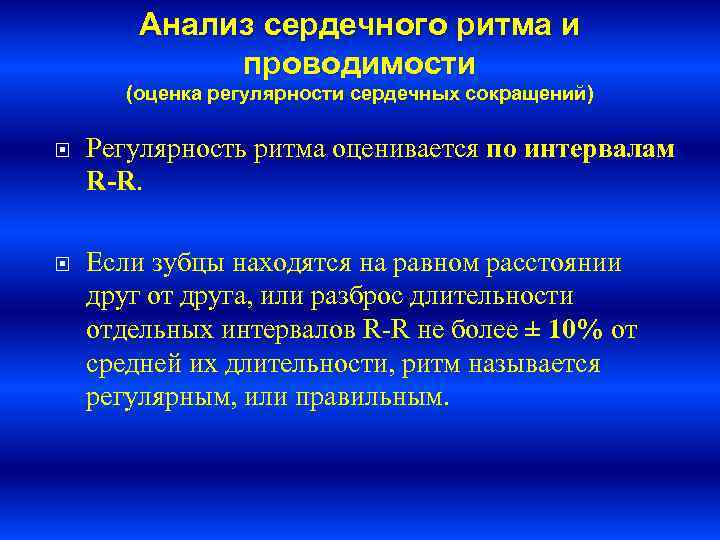 Анализ сердечного ритма и проводимости
(оценка регулярности сердечных сокращений)

Регулярность ритма оценивается по интервалам R-R.

Если зубцы находятся на равном расстоянии друг от друга, или разброс длительности отдельных интервалов R-R не более ± 10% от средней их длительности, ритм называется регулярным, или правильным.